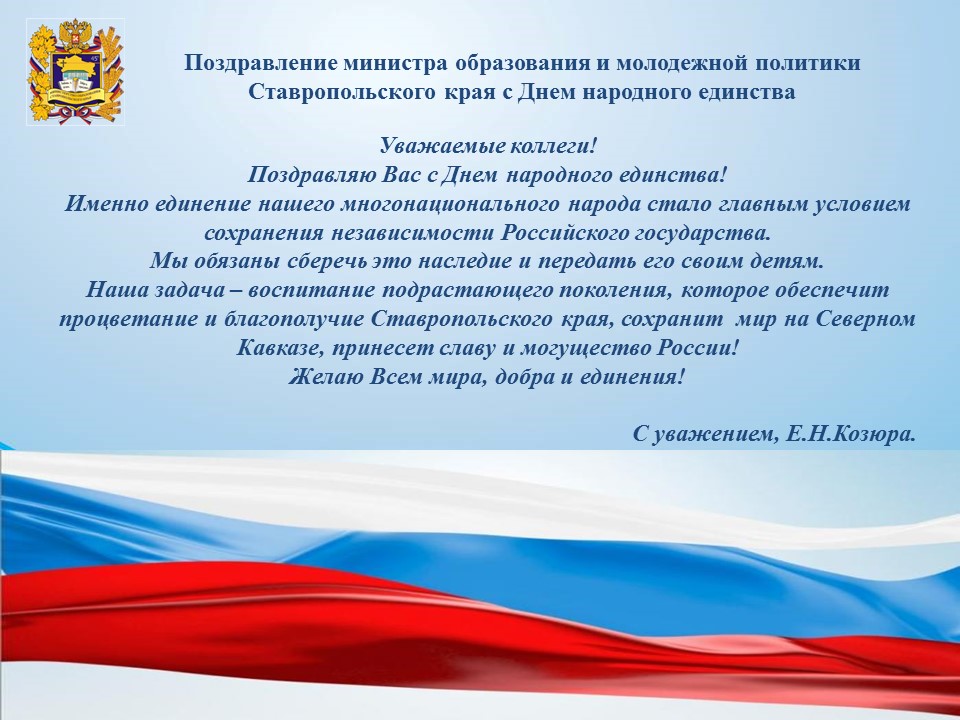 Поздравление министра образования и молодежной политики Ставропольского края с Днем народного единства

Уважаемые коллеги!
Поздравляю Вас с Днем народного единства!
Именно единение нашего многонационального народа стало главным условием сохранения независимости Российского государства.
Мы обязаны сберечь это наследие и передать его своим детям.
Наша задача – воспитание подрастающего поколения, которое обеспечит процветание и благополучие Ставропольского края, сохранит мир на Северном Кавказе, принесет славу и могущество России!
Желаю Всем мира, добра и единения!

С уважением, Е.Н.Козюра.